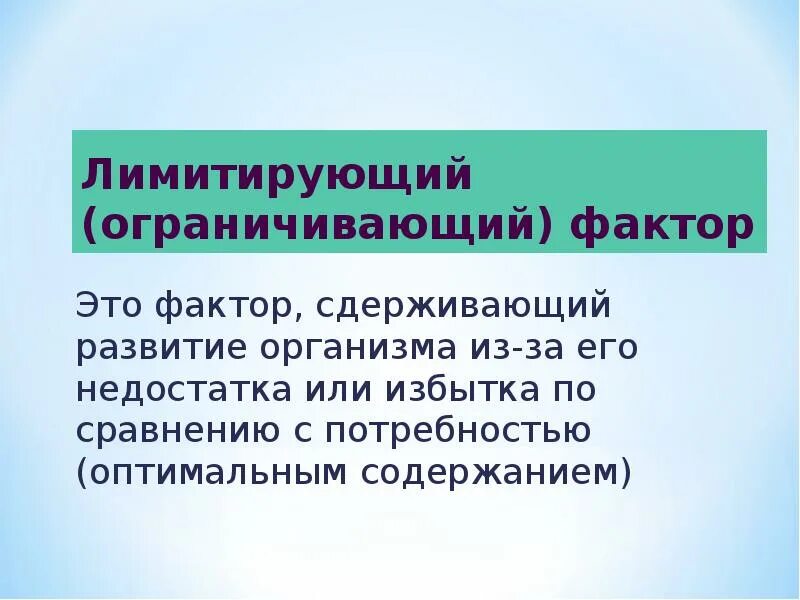 Лимитирующий (ограничивающий) фактор

Это фактор, сдерживающий развитие организма из-за его недостатка или избытка по сравнению с потребностью (оптимальным содержанием)